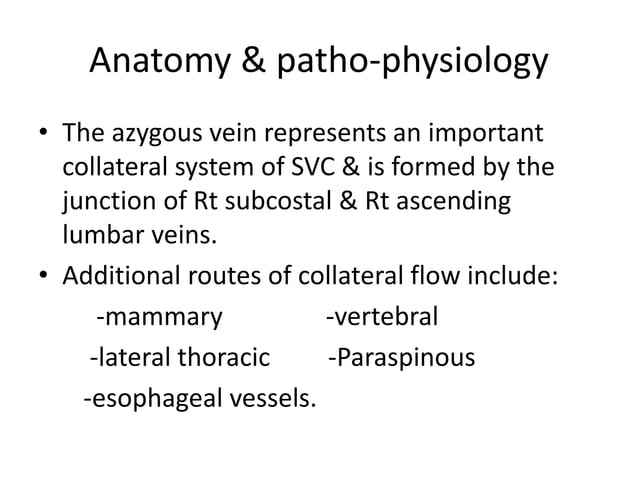 Anatomy & patho-physiology

• The azygous vein represents an important collateral system of SVC & is formed by the junction of Rt subcostal & Rt ascending lumbar veins.

• Additional routes of collateral flow include:

-mammary -vertebral

-lateral thoracic -Paraspinous

-esophageal vessels.